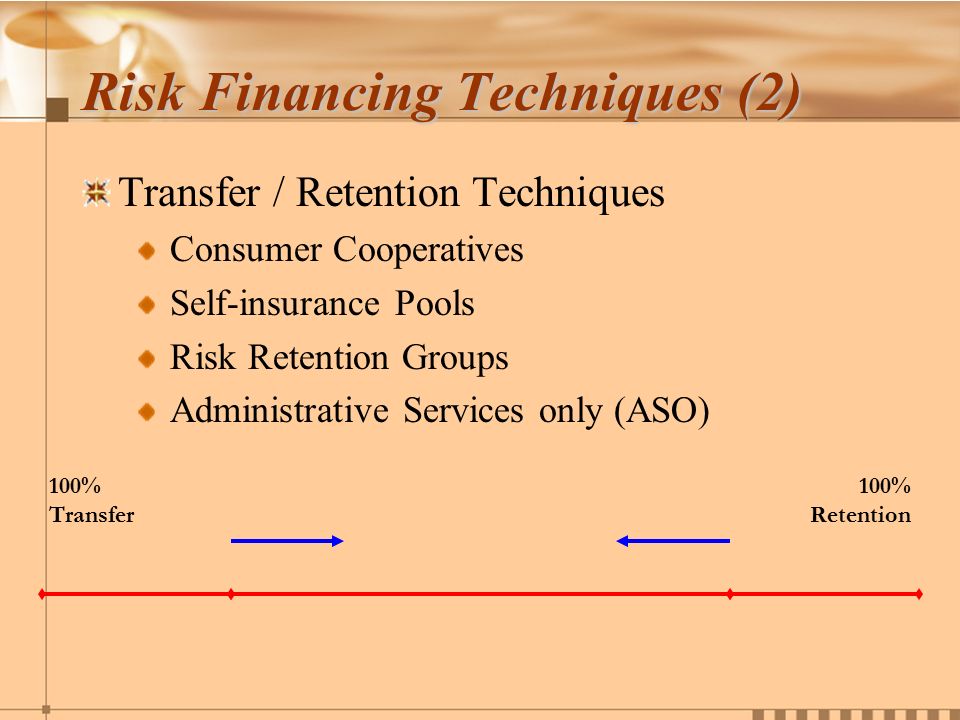 Risk Financing Techniques (2)

Transfer / Retention Techniques

Consumer Cooperatives

Self-insurance Pools

Risk Retention Groups

Administrative Services only (ASO)

100% Transfer

100% Retention